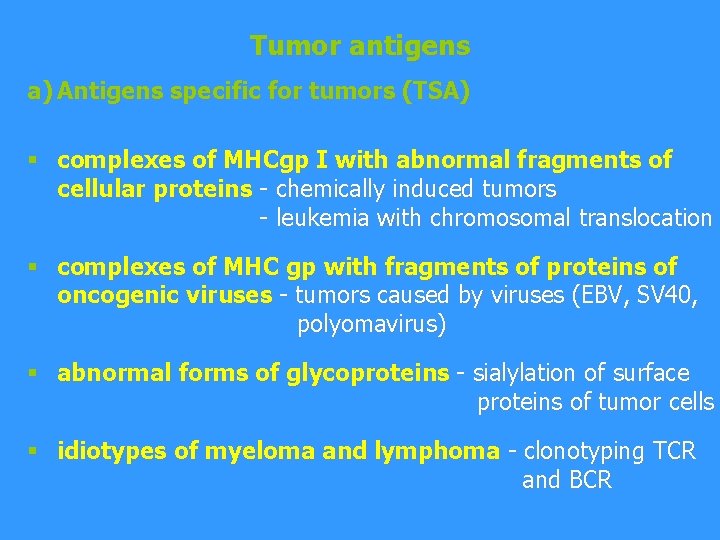 Tumor antigens

a) Antigens specific for tumors (TSA)

▪ complexes of MHCgp I with abnormal fragments of cellular proteins - chemically induced tumors
- leukemia with chromosomal translocation

▪ complexes of MHC gp with fragments of proteins of oncogenic viruses - tumors caused by viruses (EBV, SV40, polyomavirus)

▪ abnormal forms of glycoproteins - sialylation of surface proteins of tumor cells

▪ idiotypes of myeloma and lymphoma - clonotyping TCR and BCR